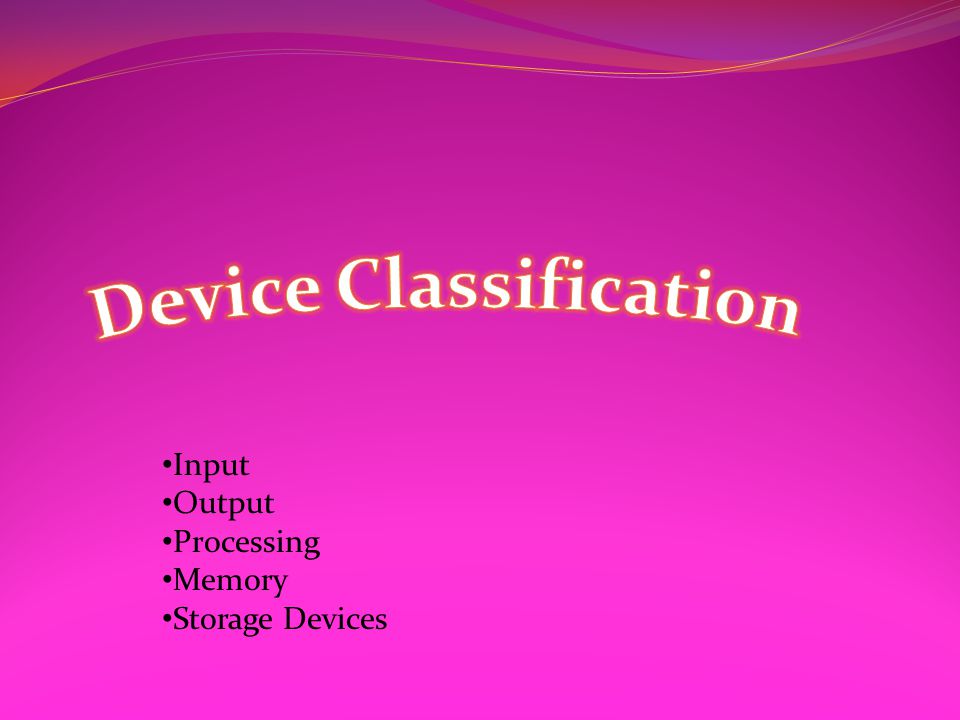 Device Classification

•Input
•Output
•Processing
•Memory
•Storage Devices